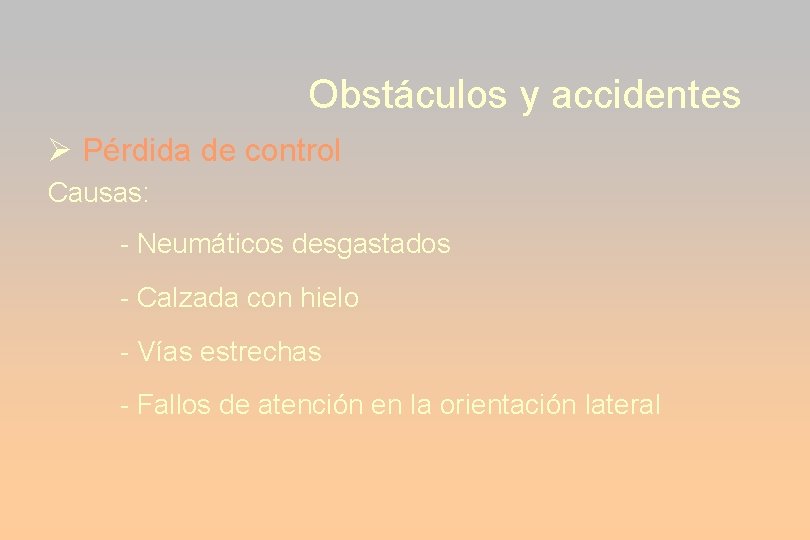 Obstáculos y accidentes

➢ Pérdida de control

Causas:

- Neumáticos desgastados

- Calzada con hielo

- Vías estrechas

- Fallos de atención en la orientación lateral